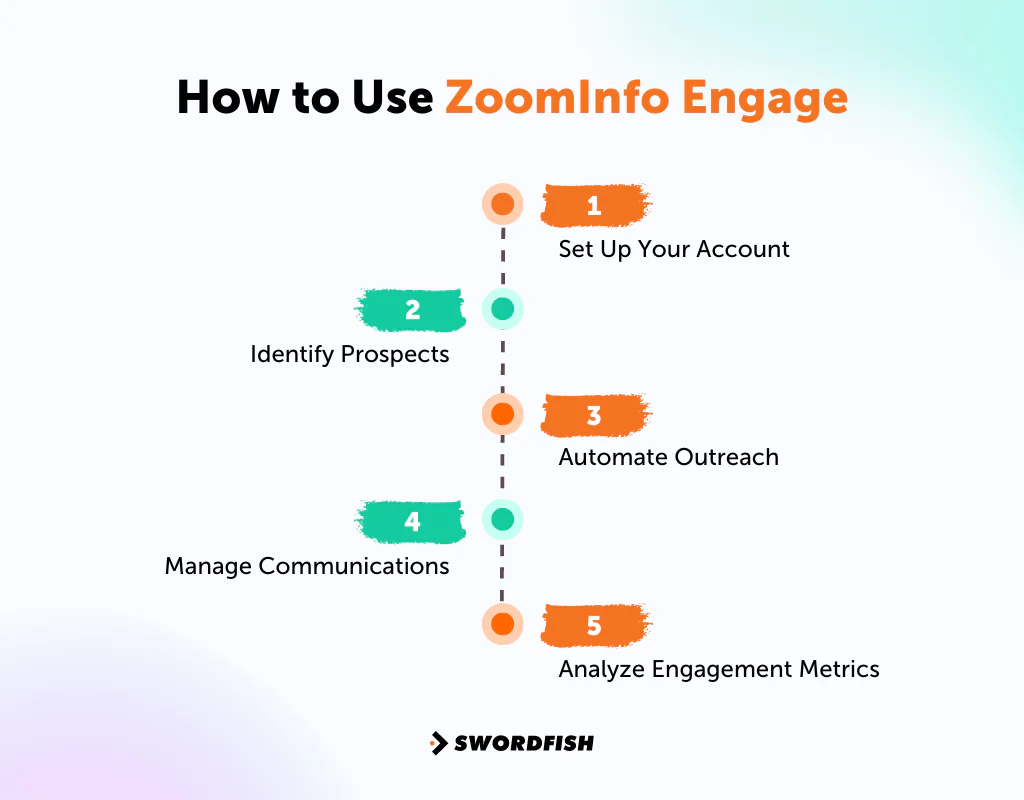 How to Use ZoomInfo Engage

1
Set Up Your Account

2
Identify Prospects

3
Automate Outreach

4
Manage Communications

5
Analyze Engagement Metrics

SWORDFISH